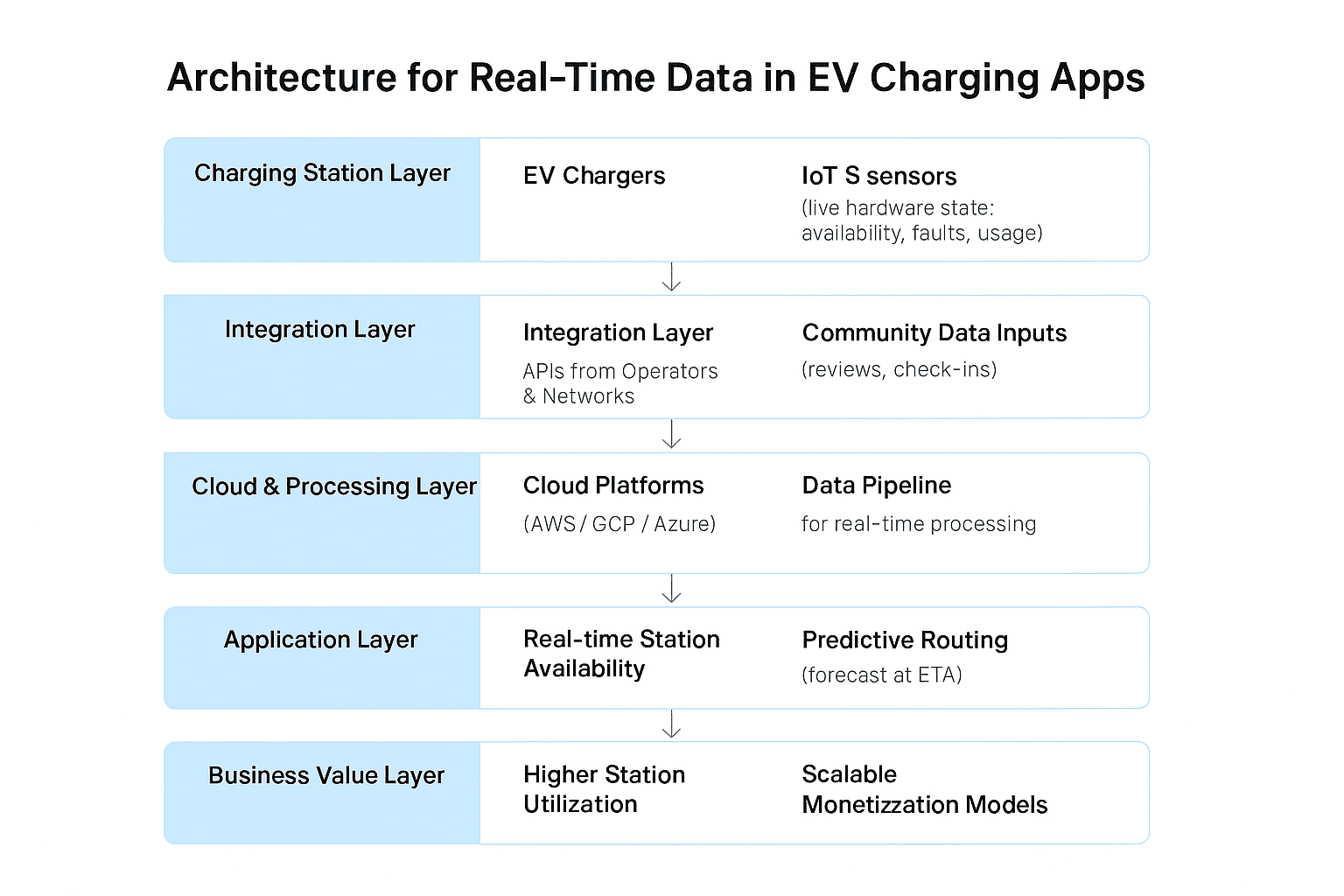 Architecture for Real-Time Data in EV Charging Apps

Charging Station Layer

EV Chargers

IoT S sensors
(live hardware state: availability, faults, usage)

Integration Layer

Integration Layer
APIs from Operators & Networks

Community Data Inputs
(reviews, check-ins)

Cloud & Processing Layer

Cloud Platforms
(AWS / GCP / Azure)

Data Pipeline
for real-time processing

Application Layer

Real-time Station Availability

Predictive Routing
(forecast at ETA)

Business Value Layer

Higher Station Utilization

Scalable Monetizzation Models